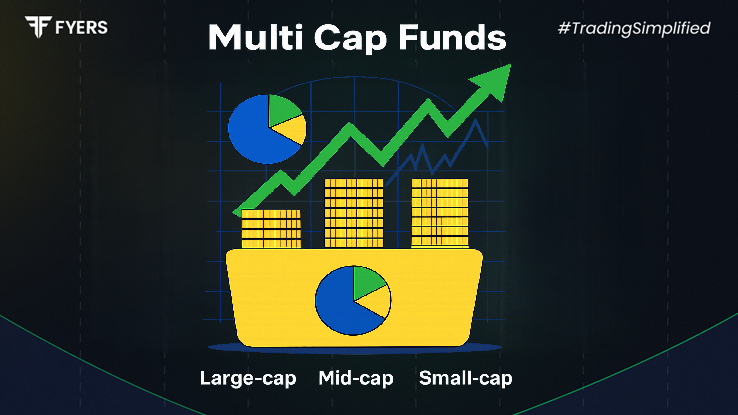 FYERS

Multi Cap Funds

#TradingSimplified

Large-cap Mid-cap Small-cap